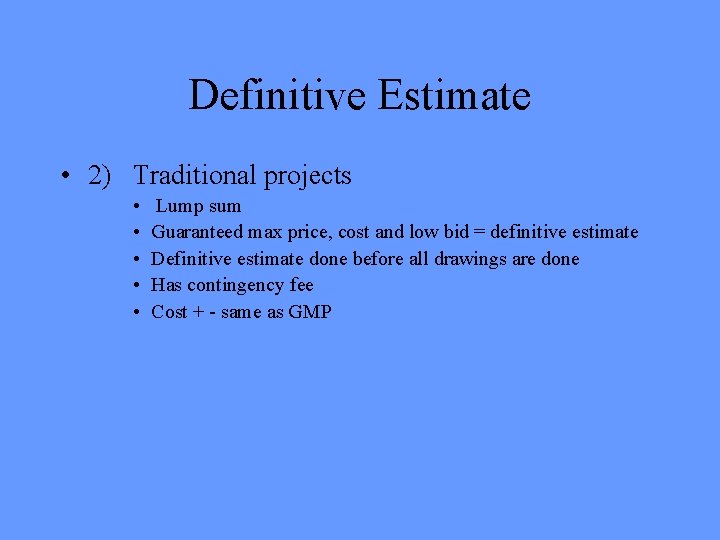 Definitive Estimate

• 2) Traditional projects
  • Lump sum
  • Guaranteed max price, cost and low bid = definitive estimate
  • Definitive estimate done before all drawings are done
  • Has contingency fee
  • Cost + - same as GMP